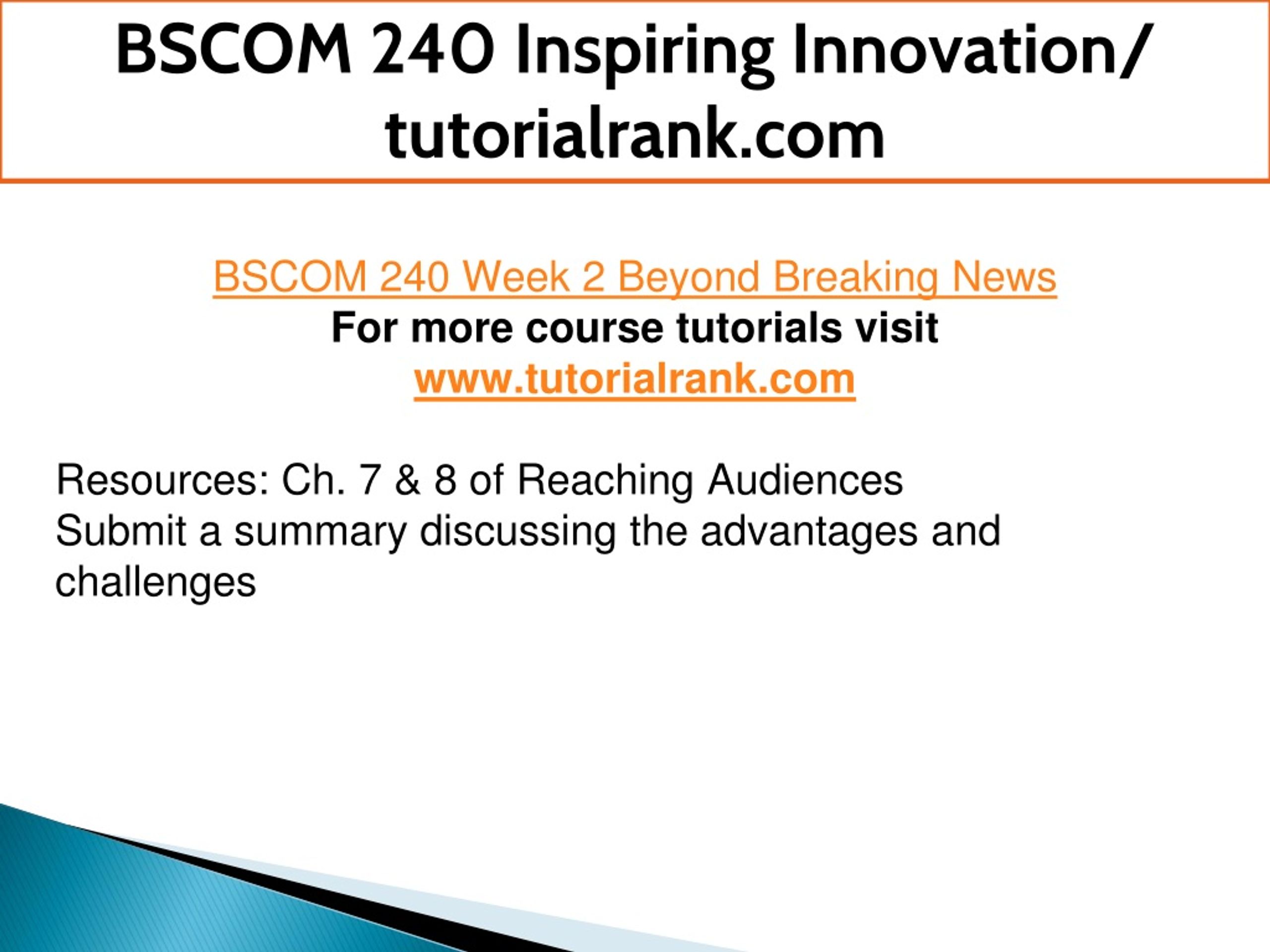 BSCOM 240 Inspiring Innovation/ tutorialrank.com

BSCOM 240 Week 2 Beyond Breaking News
For more course tutorials visit
www.tutorialrank.com

Resources: Ch. 7 & 8 of Reaching Audiences
Submit a summary discussing the advantages and challenges